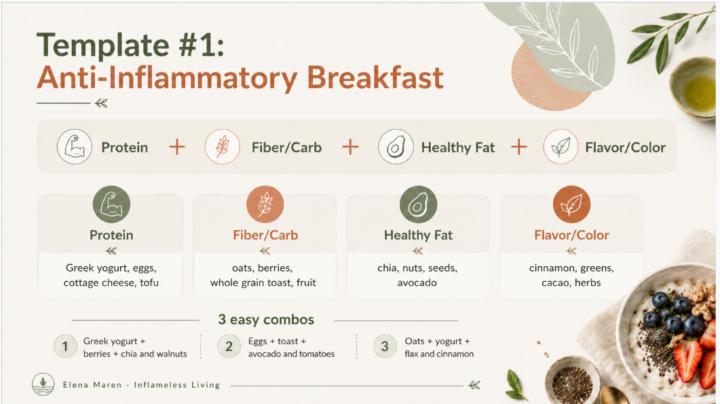 Template #1:
Anti-Inflammatory Breakfast

Protein + Fiber/Carb + Healthy Fat + Flavor/Color

Protein
Greek yogurt, eggs, cottage cheese, tofu

Fiber/Carb
oats, berries, whole grain toast, fruit

Healthy Fat
chia, nuts, seeds, avocado

Flavor/Color
cinnamon, greens, cacao, herbs

3 easy combos

1 Greek yogurt + berries + chia and walnuts

2 Eggs + toast + avocado and tomatoes

3 Oats + yogurt + flax and cinnamon

Elena Maren - Inflameless Living